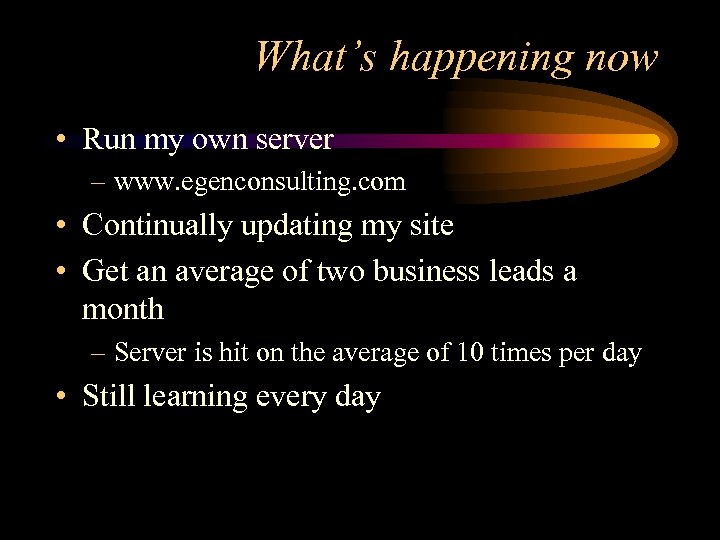 What's happening now

• Run my own server
– www.egenconsulting.com
• Continually updating my site
• Get an average of two business leads a month
– Server is hit on the average of 10 times per day
• Still learning every day